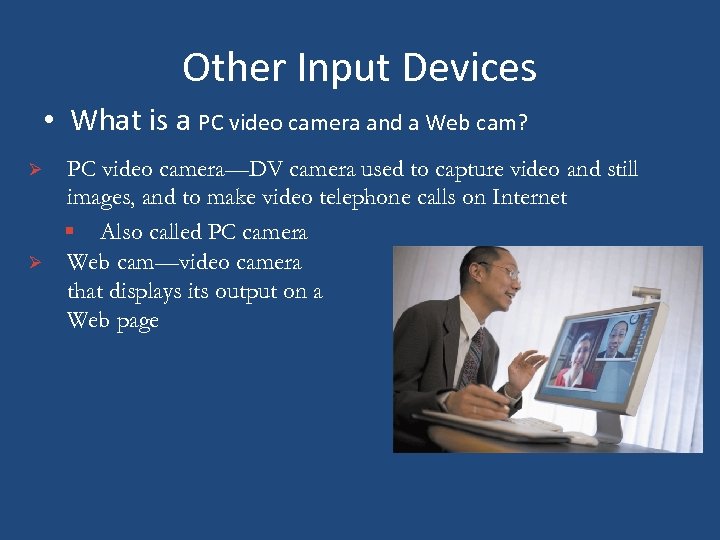 Other Input Devices

• What is a PC video camera and a Web cam?

➢ PC video camera—DV camera used to capture video and still images, and to make video telephone calls on Internet

▪ Also called PC camera

➢ Web cam—video camera that displays its output on a Web page